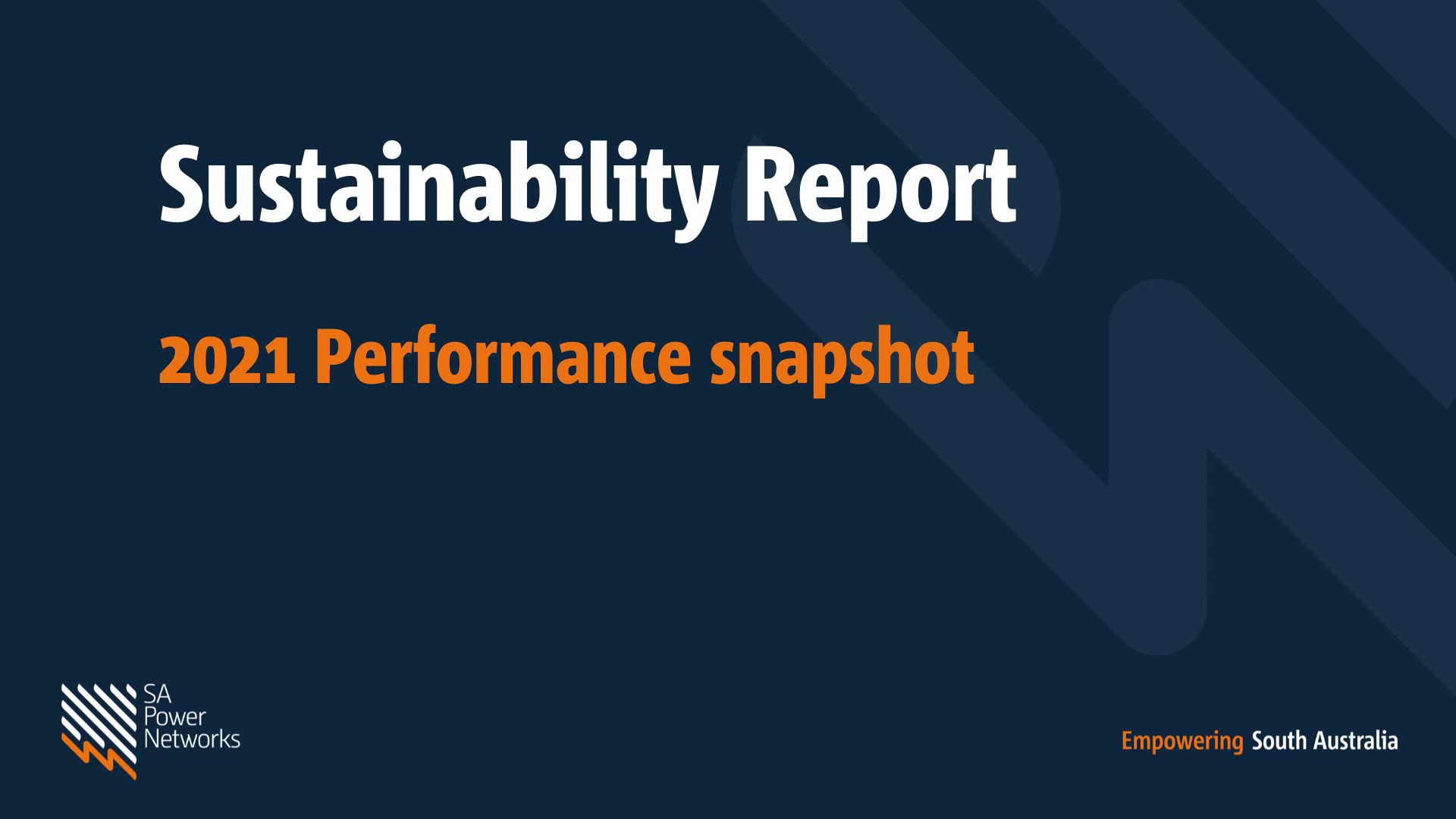 Sustainability Report

2021 Performance snapshot

SA Power Networks

Empowering South Australia